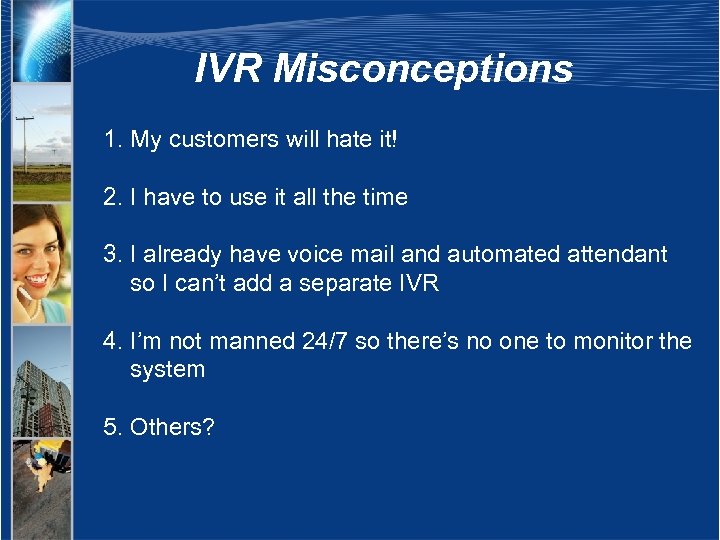 IVR Misconceptions

1. My customers will hate it!

2. I have to use it all the time

3. I already have voice mail and automated attendant so I can't add a separate IVR

4. I'm not manned 24/7 so there's no one to monitor the system

5. Others?